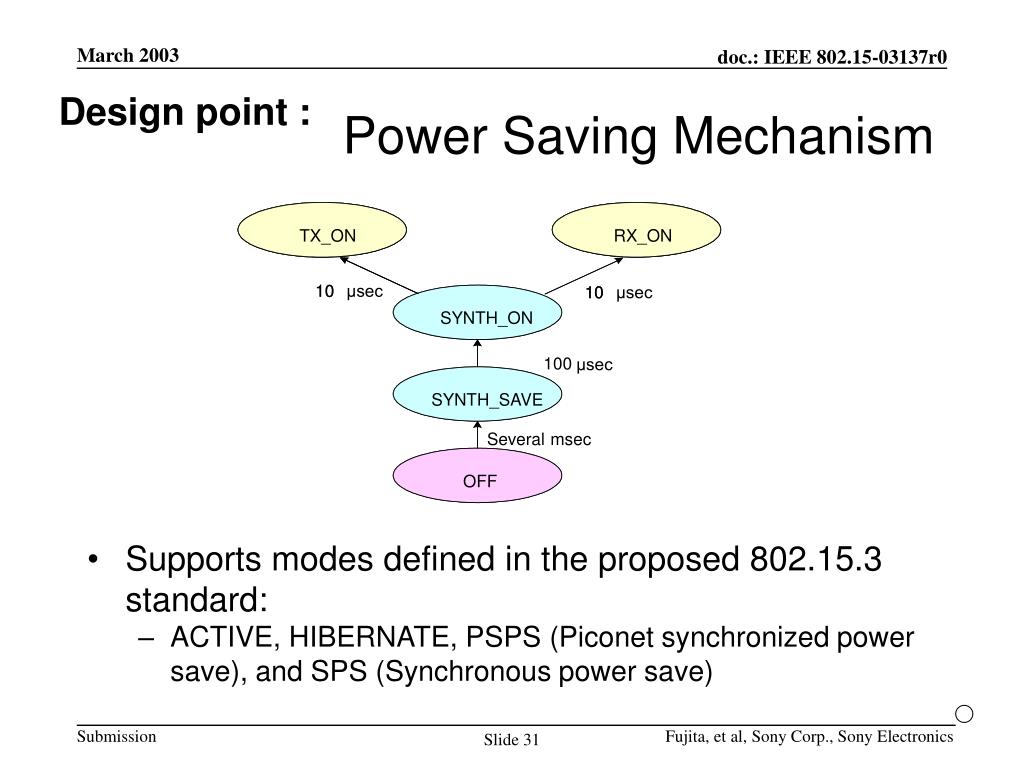 March 2003

doc.: IEEE 802.15-03137r0

Design point :

Power Saving Mechanism

TX_ON

RX_ON

10 μsec

10 μsec

SYNTH_ON

100 μsec

SYNTH_SAVE

Several msec

OFF

• Supports modes defined in the proposed 802.15.3 standard:
  – ACTIVE, HIBERNATE, PSPS (Piconet synchronized power save), and SPS (Synchronous power save)

Submission

Slide 31

Fujita, et al, Sony Corp., Sony Electronics